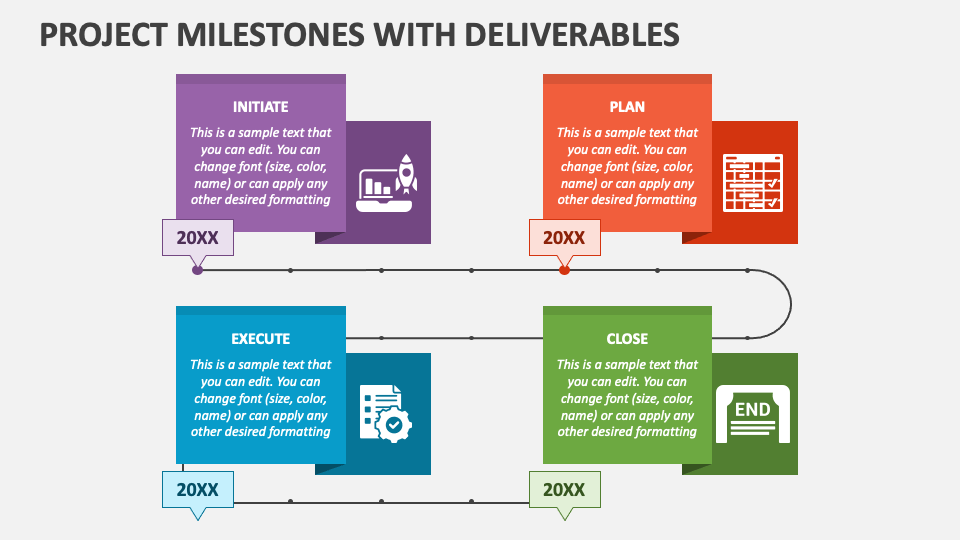 PROJECT MILESTONES WITH DELIVERABLES

INITIATE

This is a sample text that you can edit. You can change font (size, color, name) or can apply any other desired formatting

20XX

PLAN

This is a sample text that you can edit. You can change font (size, color, name) or can apply any other desired formatting

20XX

EXECUTE

This is a sample text that you can edit. You can change font (size, color, name) or can apply any other desired formatting

20XX

CLOSE

This is a sample text that you can edit. You can change font (size, color, name) or can apply any other desired formatting

END

20XX